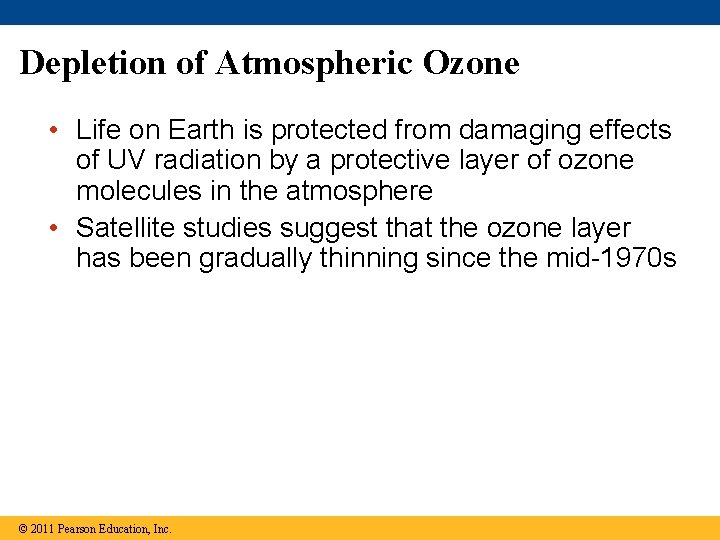 Depletion of Atmospheric Ozone

• Life on Earth is protected from damaging effects of UV radiation by a protective layer of ozone molecules in the atmosphere
• Satellite studies suggest that the ozone layer has been gradually thinning since the mid-1970s

© 2011 Pearson Education, Inc.